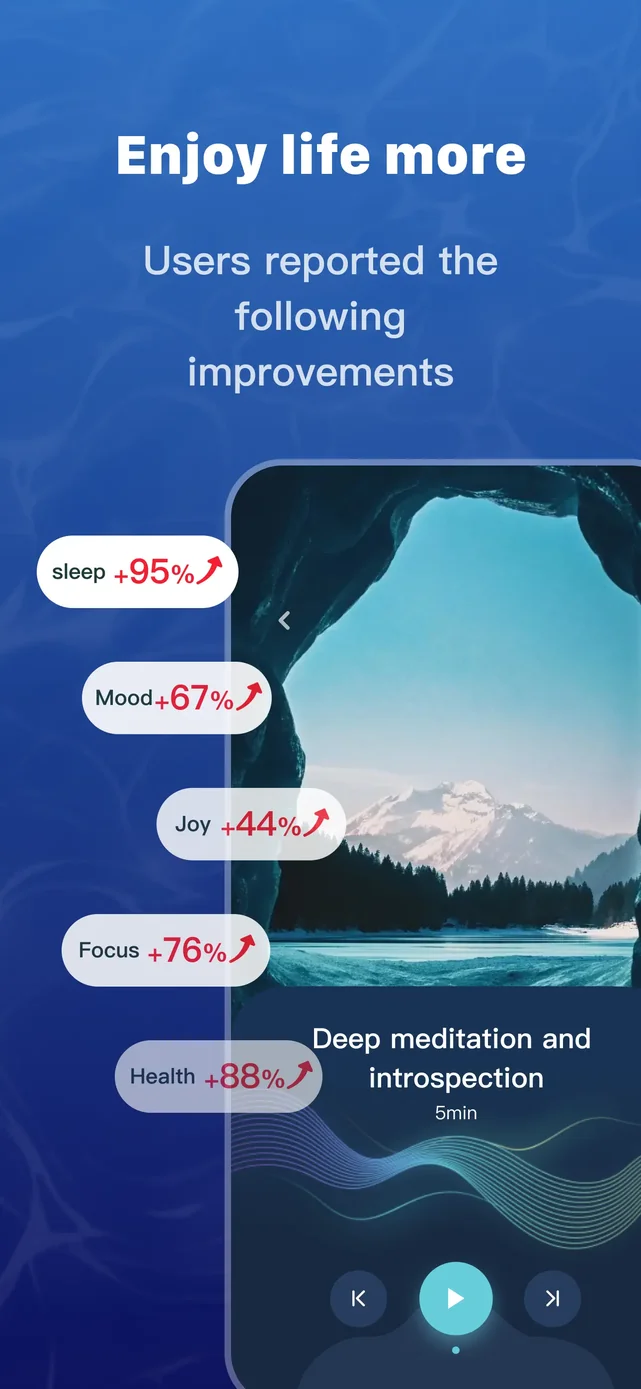 Enjoy life more

Users reported the following improvements

sleep +95%

Mood +67%

Joy +44%

Focus +76%

Health +88%

Deep meditation and introspection

5min